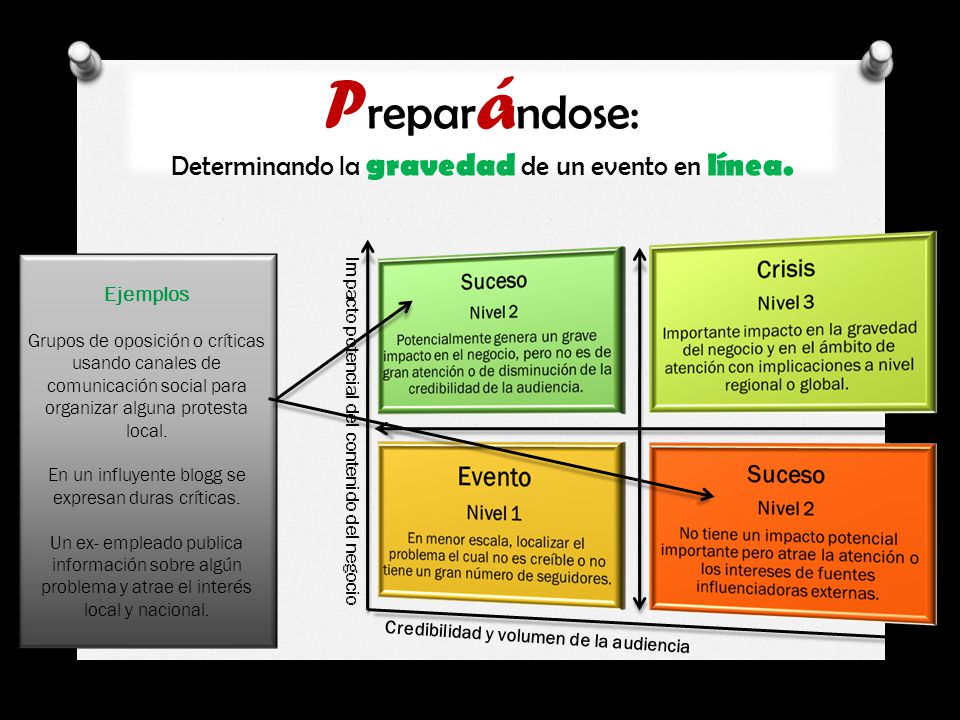 Preparándose:

Determinando la gravedad de un evento en línea.

Ejemplos

Grupos de oposición o críticas usando canales de comunicación social para organizar alguna protesta local.

En un influyente blogg se expresan duras críticas.

Un ex- empleado publica información sobre algún problema y atrae el interés local y nacional.

Impacto potencial del contenido del negocio

Suceso
Nivel 2
Potencialmente genera un grave impacto en el negocio, pero no es de gran atención o de disminución de la credibilidad de la audiencia.

Crisis
Nivel 3
Importante impacto en la gravedad del negocio y en el ámbito de atención con implicaciones a nivel regional o global.

Evento
Nivel 1
En menor escala, localizar el problema el cual no es creíble o no tiene un gran número de seguidores.

Suceso
Nivel 2
No tiene un impacto potencial importante pero atrae la atención o los intereses de fuentes influenciadoras externas.

Credibilidad y volumen de la audiencia